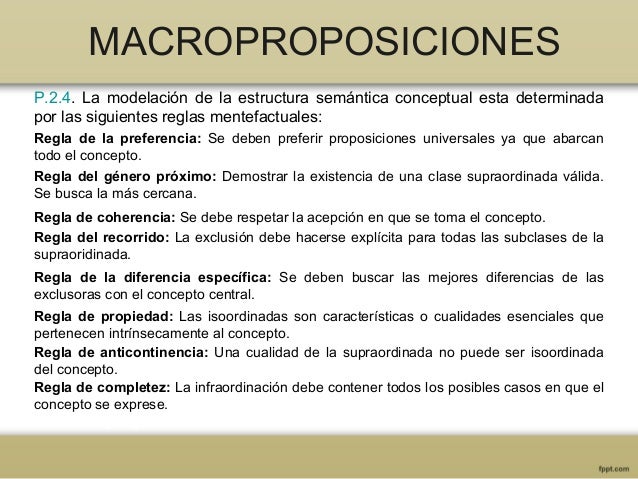 MACROPROPOSICIONES

P.2.4. La modelación de la estructura semántica conceptual esta determinada por las siguientes reglas mentefactuales:

Regla de la preferencia: Se deben preferir proposiciones universales ya que abarcan todo el concepto.

Regla del género próximo: Demostrar la existencia de una clase supraordinada válida. Se busca la más cercana.

Regla de coherencia: Se debe respetar la acepción en que se toma el concepto.

Regla del recorrido: La exclusión debe hacerse explícita para todas las subclases de la supraoridinada.

Regla de la diferencia específica: Se deben buscar las mejores diferencias de las exclusoras con el concepto central.

Regla de propiedad: Las isoordinadas son características o cualidades esenciales que pertenecen intrínsecamente al concepto.

Regla de anticontinencia: Una cualidad de la supraordinada no puede ser isoordinada del concepto.

Regla de completez: La infraordinación debe contener todos los posibles casos en que el concepto se exprese.

fppt.com